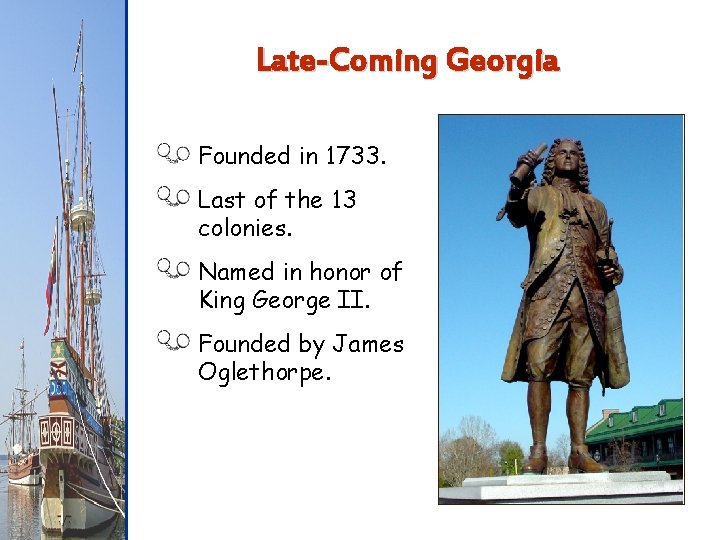 Late-Coming Georgia

Founded in 1733.

Last of the 13 colonies.

Named in honor of King George II.

Founded by James Oglethorpe.